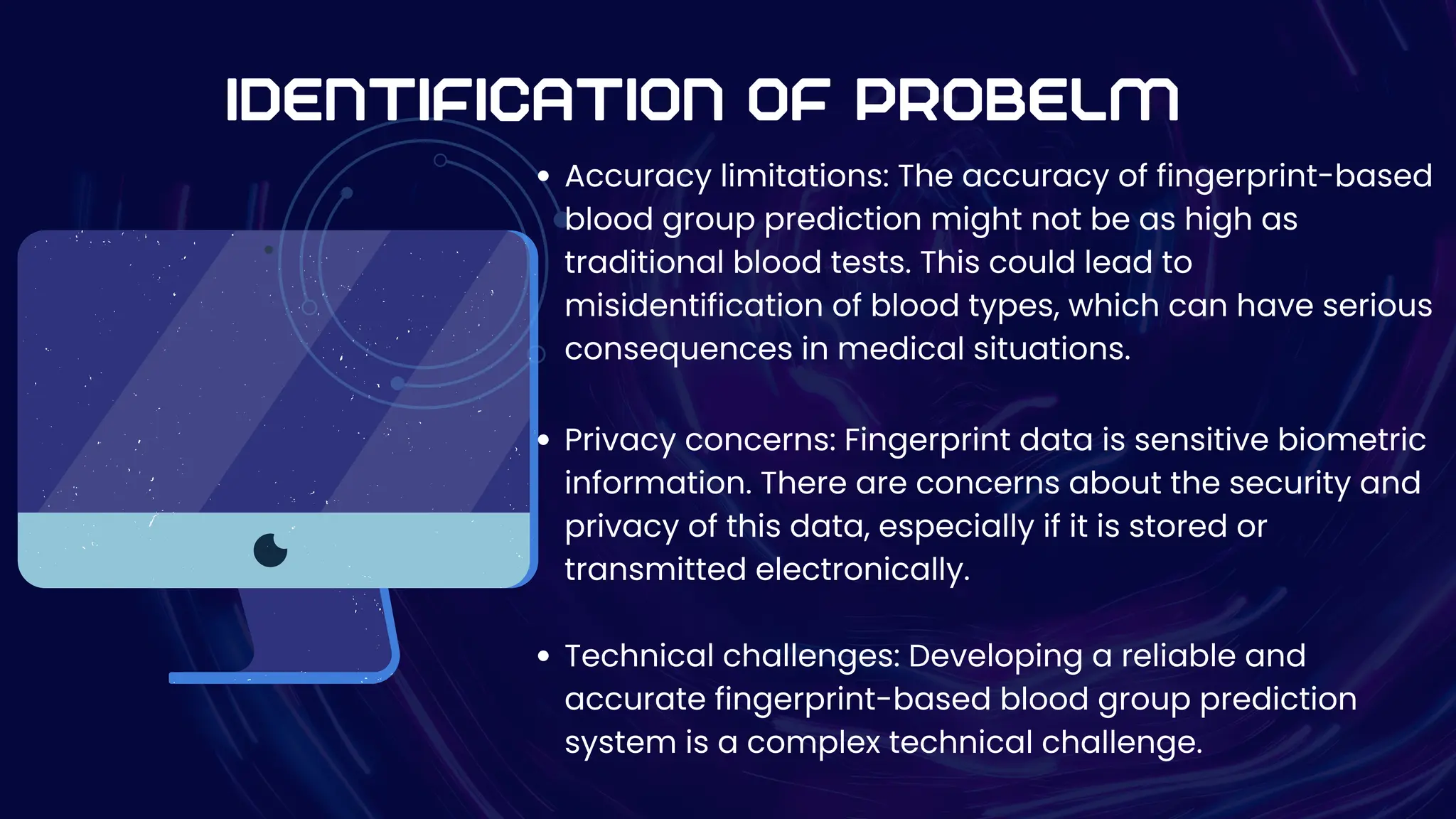 IDENTIFICATION OF PROBELM

• Accuracy limitations: The accuracy of fingerprint-based blood group prediction might not be as high as traditional blood tests. This could lead to misidentification of blood types, which can have serious consequences in medical situations.

• Privacy concerns: Fingerprint data is sensitive biometric information. There are concerns about the security and privacy of this data, especially if it is stored or transmitted electronically.

• Technical challenges: Developing a reliable and accurate fingerprint-based blood group prediction system is a complex technical challenge.